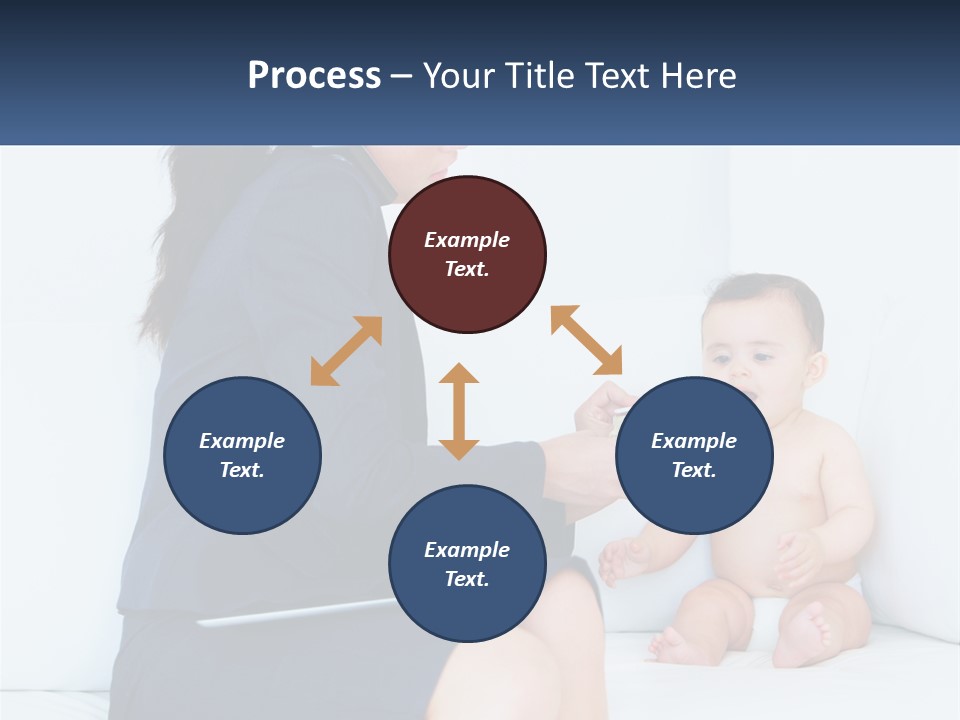 Process – Your Title Text Here

Example Text.

Example Text.

Example Text.

Example Text.